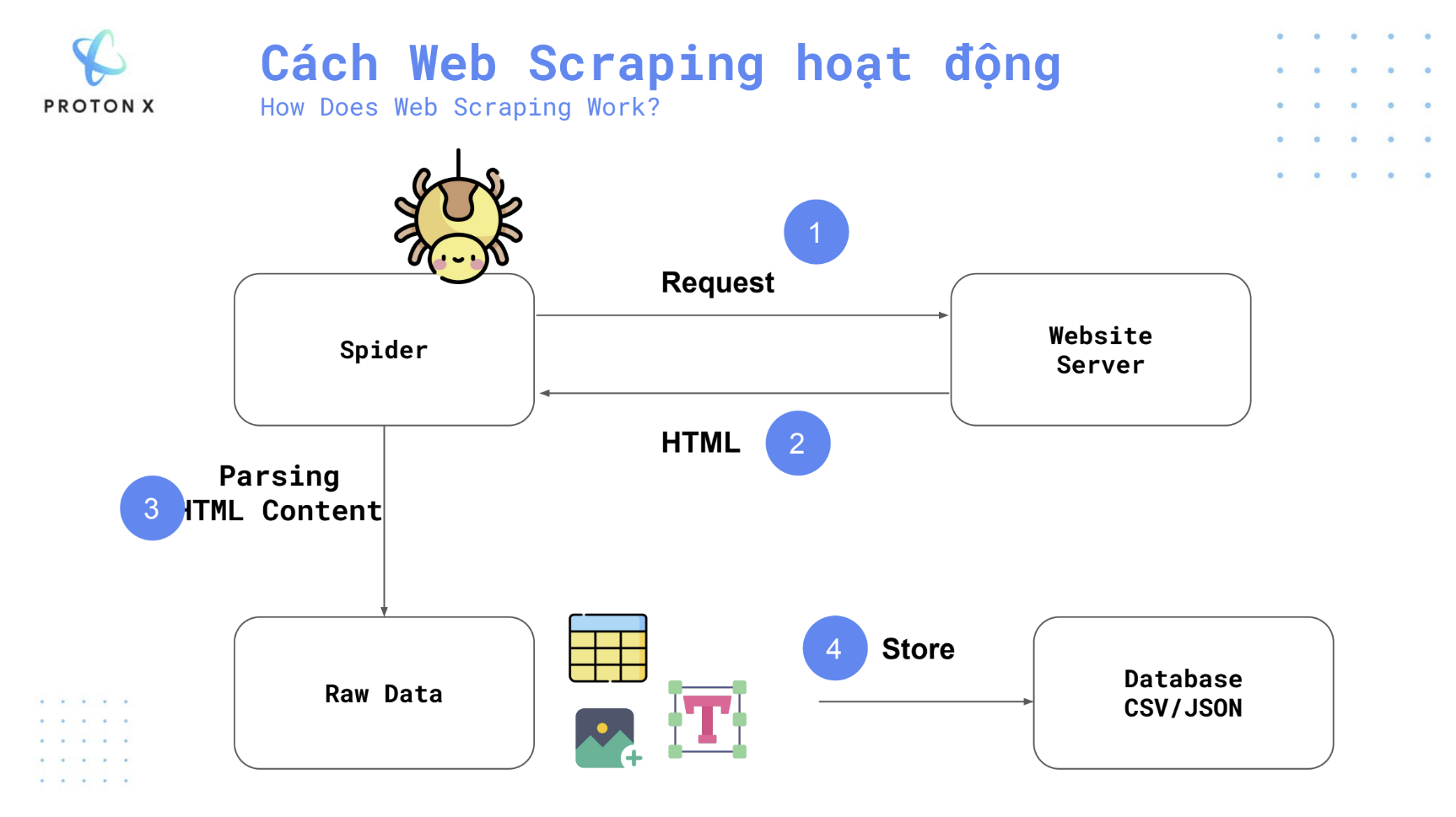 PROTON X

Cách Web Scraping hoạt động
How Does Web Scraping Work?

1
Request

Spider

Website Server

HTML
2

3
Parsing
HTML Content

Raw Data

T

4
Store

Database
CSV/JSON